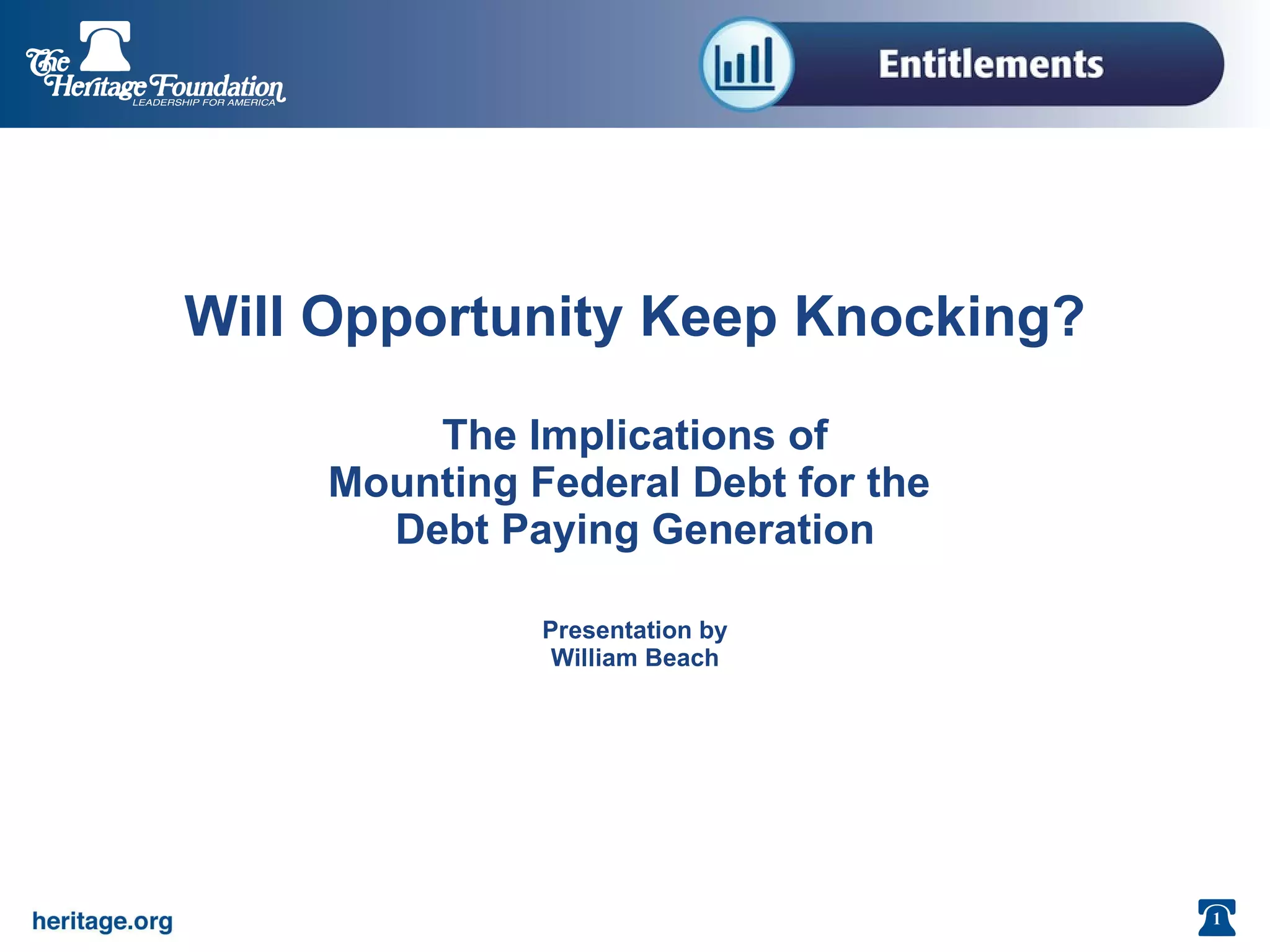 The Heritage Foundation
LEADERSHIP FOR AMERICA

Entitlements

Will Opportunity Keep Knocking?

The Implications of Mounting Federal Debt for the Debt Paying Generation

Presentation by
William Beach

heritage.org

1